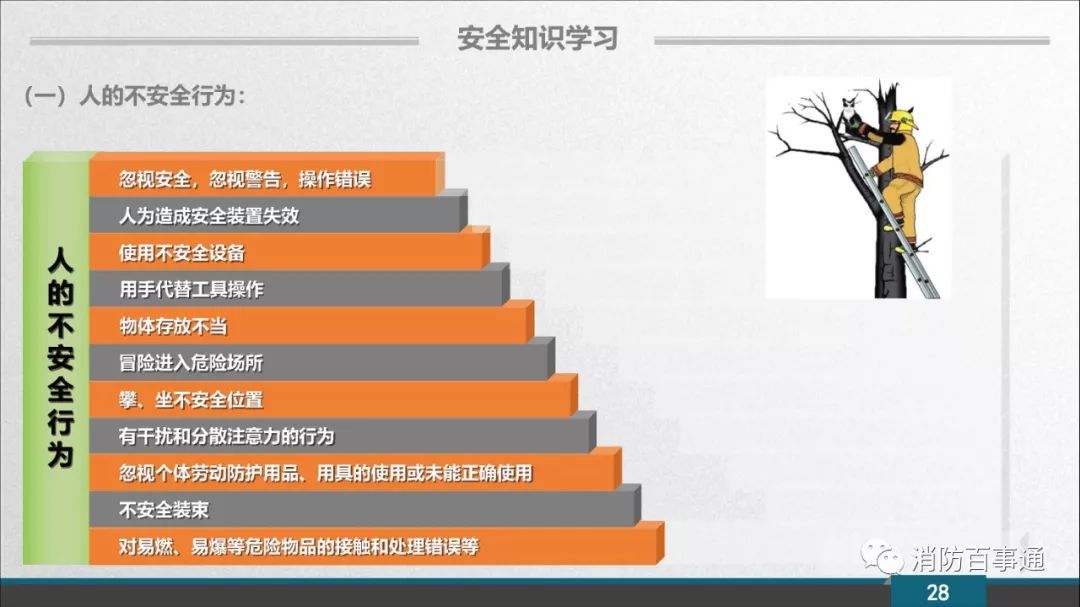 安全知识学习

（一）人的不安全行为：

人的不安全行为

忽视安全，忽视警告，操作错误

人为造成安全装置失效

使用不安全设备

用手代替工具操作

物体存放不当

冒险进入危险场所

攀、坐不安全位置

有干扰和分散注意力的行为

忽视个体劳动防护用品、用具的使用或未能正确使用

不安全装束

对易燃、易爆等危险物品的接触和处理错误等

消防百事通

28